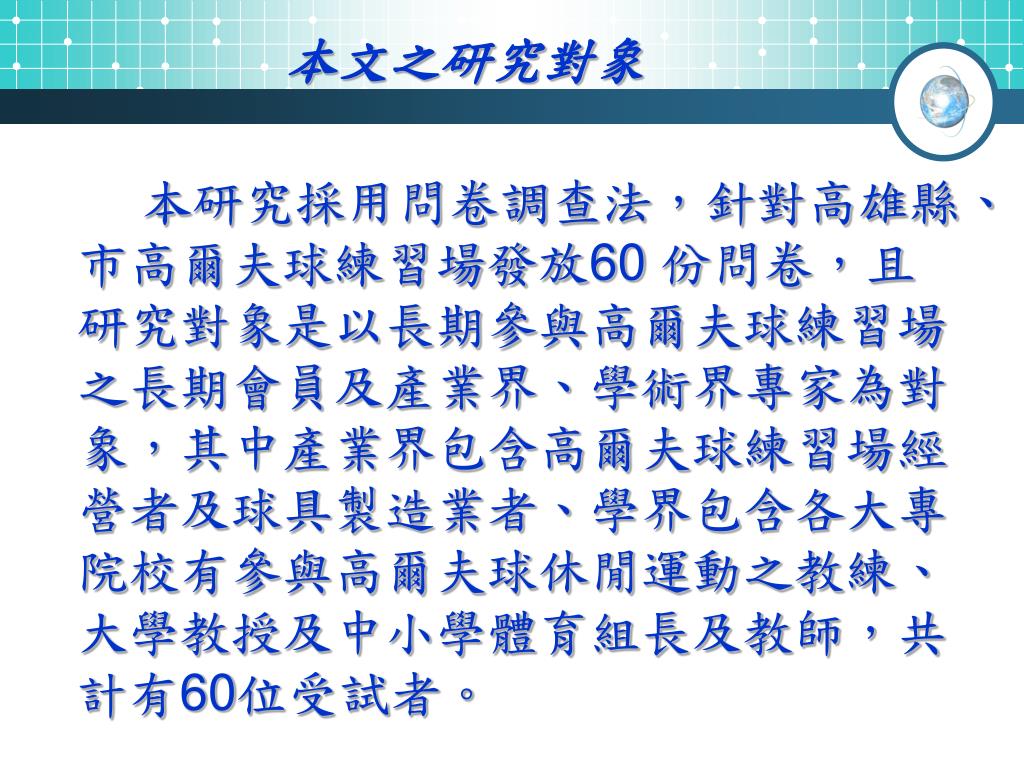 本文之研究對象

本研究採用問卷調查法，針對高雄縣、市高爾夫球練習場發放60 份問卷，且研究對象是以長期參與高爾夫球練習場之長期會員及產業界、學術界專家為對象，其中產業界包含高爾夫球練習場經營者及球具製造業者、學界包含各大專院校有參與高爾夫球休閒運動之教練、大學教授及中小學體育組長及教師，共計有60位受試者。